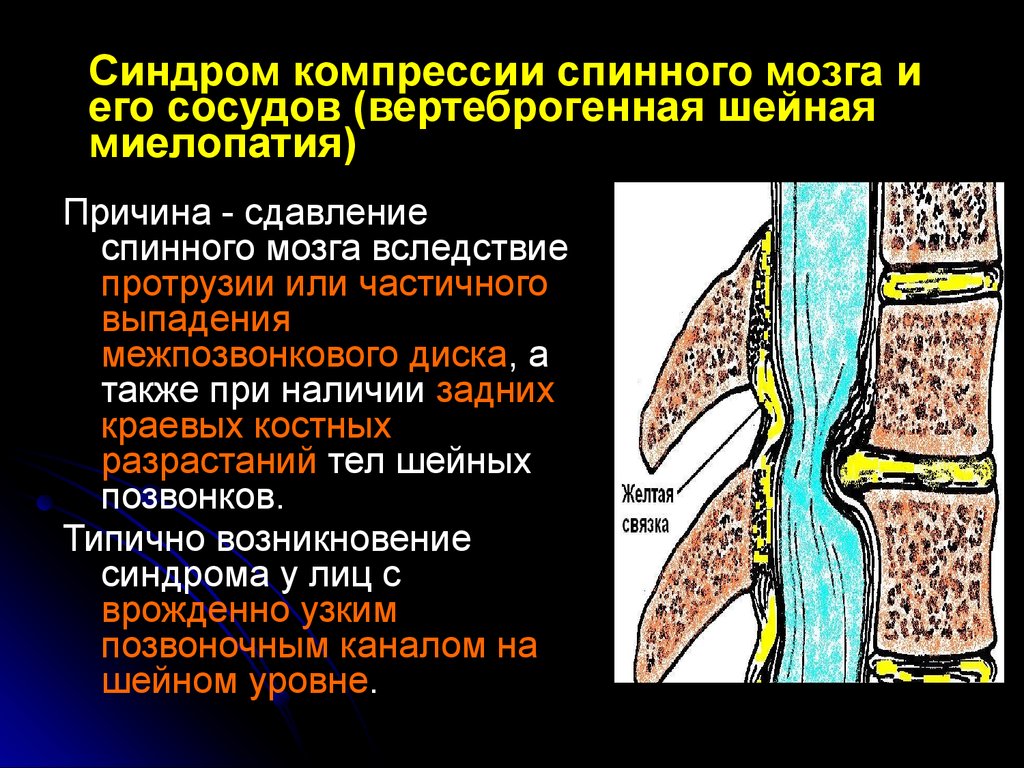 Синдром компрессии спинного мозга и его сосудов (вертеброгенная шейная миелопатия)

Причина - сдавление спинного мозга вследствие протрузии или частичного выпадения межпозвонкового диска, а также при наличии задних краевых костных разрастаний тел шейных позвонков.

Типично возникновение синдрома у лиц с врожденно узким позвоночным каналом на шейном уровне.

Желтая связка